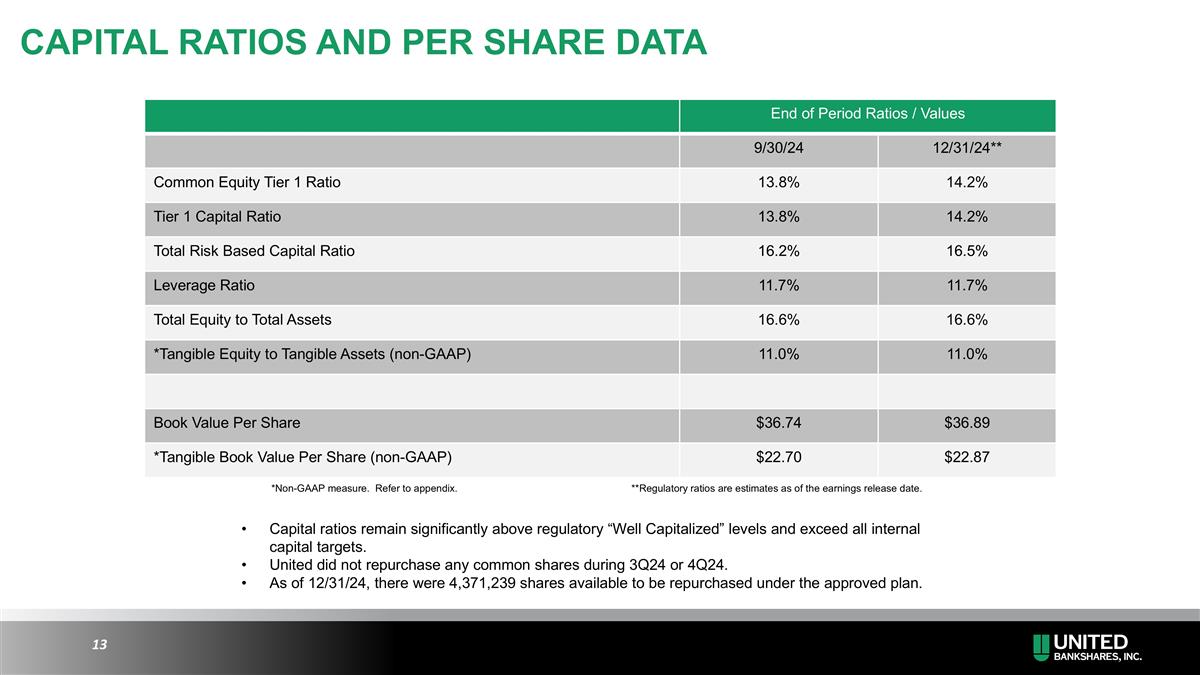 CAPITAL RATIOS AND PER SHARE DATA

| | End of Period Ratios / Values | |
|---|---|---|
| | 9/30/24 | 12/31/24** |
| Common Equity Tier 1 Ratio | 13.8% | 14.2% |
| Tier 1 Capital Ratio | 13.8% | 14.2% |
| Total Risk Based Capital Ratio | 16.2% | 16.5% |
| Leverage Ratio | 11.7% | 11.7% |
| Total Equity to Total Assets | 16.6% | 16.6% |
| *Tangible Equity to Tangible Assets (non-GAAP) | 11.0% | 11.0% |
| | | |
| Book Value Per Share | $36.74 | $36.89 |
| *Tangible Book Value Per Share (non-GAAP) | $22.70 | $22.87 |

*Non-GAAP measure. Refer to appendix. **Regulatory ratios are estimates as of the earnings release date.

• Capital ratios remain significantly above regulatory “Well Capitalized” levels and exceed all internal capital targets.
• United did not repurchase any common shares during 3Q24 or 4Q24.
• As of 12/31/24, there were 4,371,239 shares available to be repurchased under the approved plan.

13

UNITED BANKSHARES, INC.